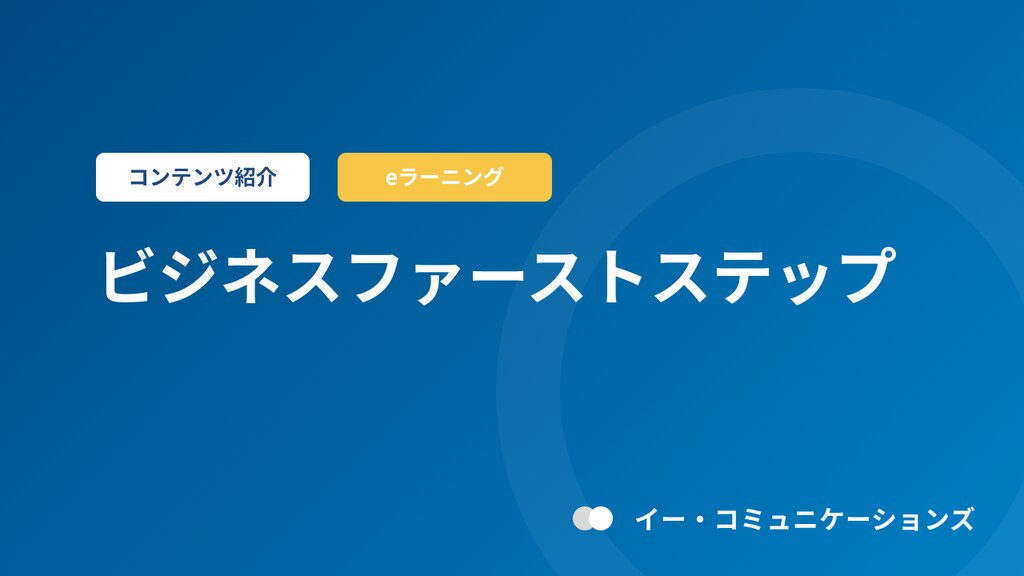 コンテンツ紹介

eラーニング

ビジネスファーストステップ

イー・コミュニケーションズ